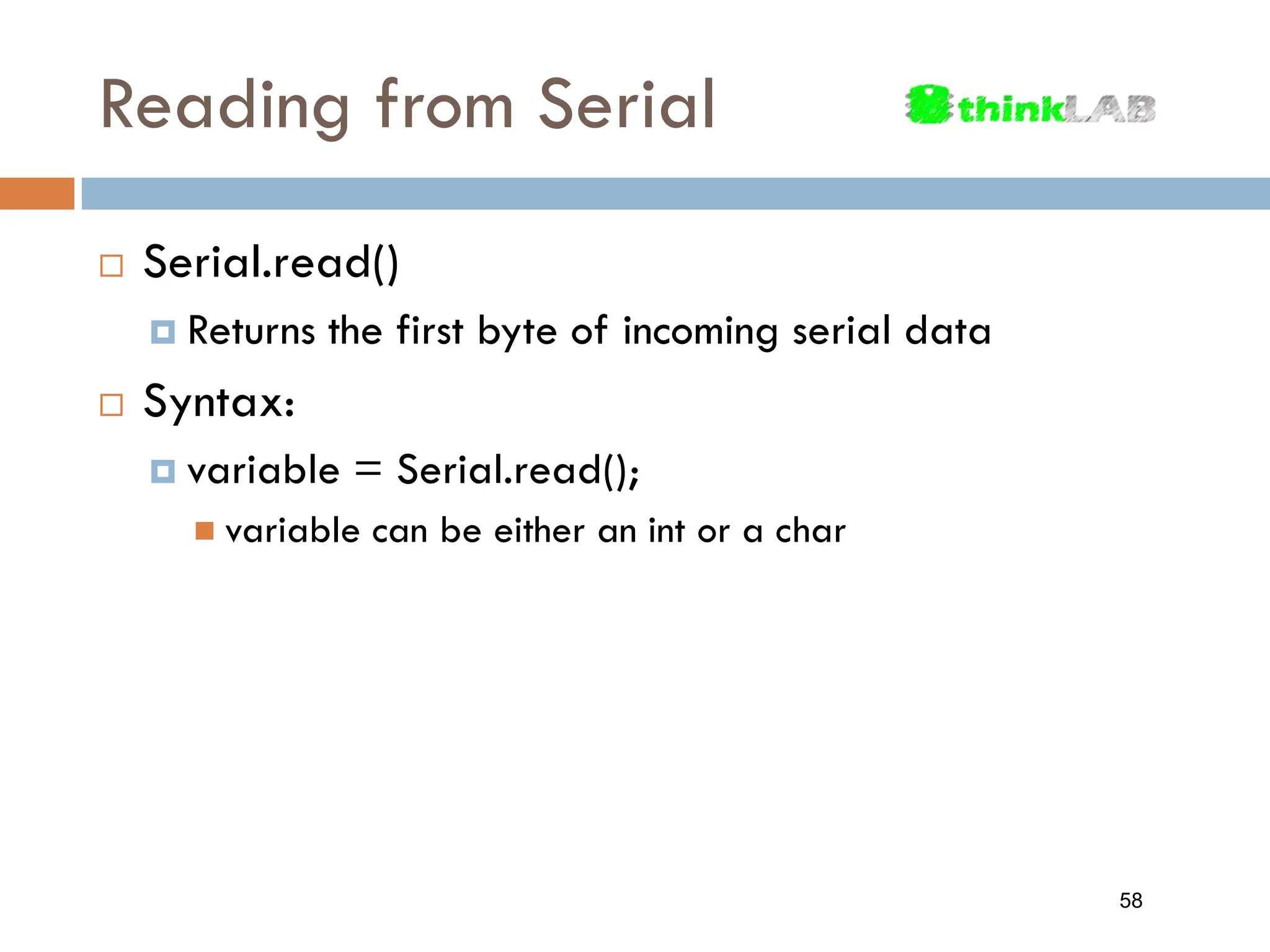 Reading from Serial

thinkLAB

Serial.read()

Returns the first byte of incoming serial data

Syntax:

variable = Serial.read();

variable can be either an int or a char

58